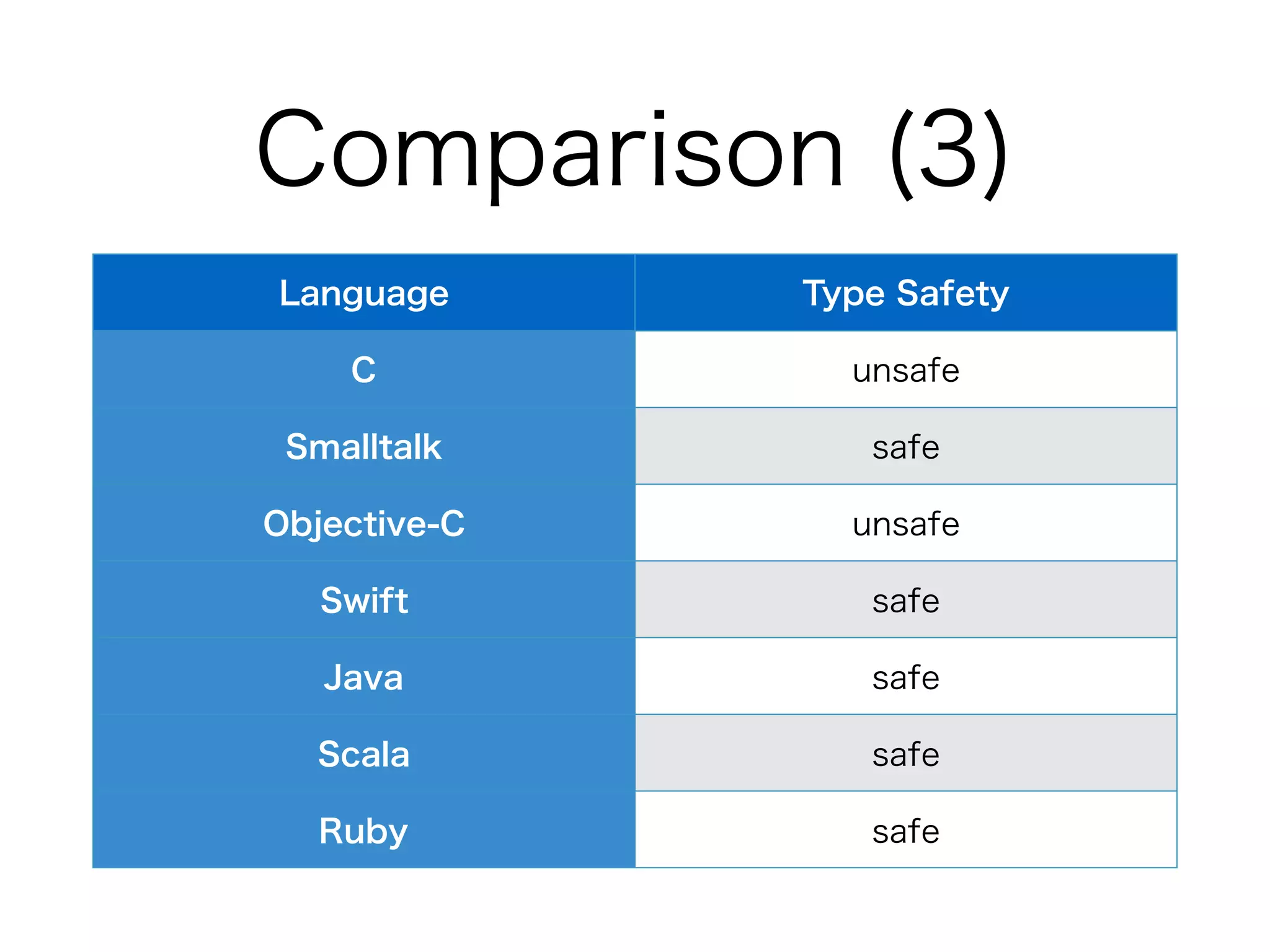 Comparison (3)

| Language | Type Safety |
|---|---|
| C | unsafe |
| Smalltalk | safe |
| Objective-C | unsafe |
| Swift | safe |
| Java | safe |
| Scala | safe |
| Ruby | safe |